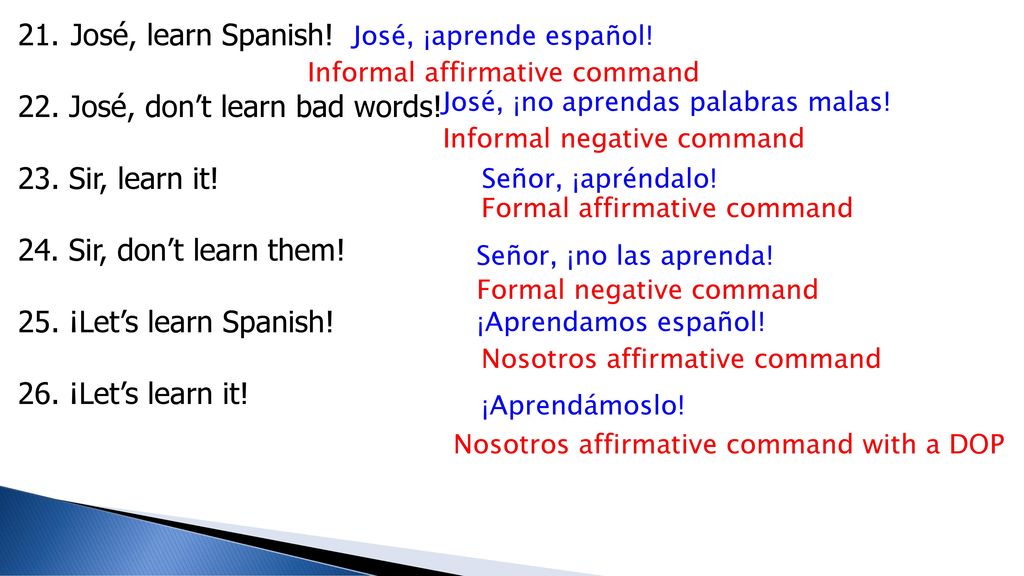 21. José, learn Spanish! José, ¡aprende español!

Informal affirmative command

22. José, don't learn bad words! José, ¡no aprendas palabras malas!

Informal negative command

23. Sir, learn it! Señor, ¡apréndalo!

Formal affirmative command

24. Sir, don't learn them! Señor, ¡no las aprenda!

Formal negative command

25. ¡Let's learn Spanish! ¡Aprendamos español!

Nosotros affirmative command

26. ¡Let's learn it! ¡Aprendámoslo!

Nosotros affirmative command with a DOP